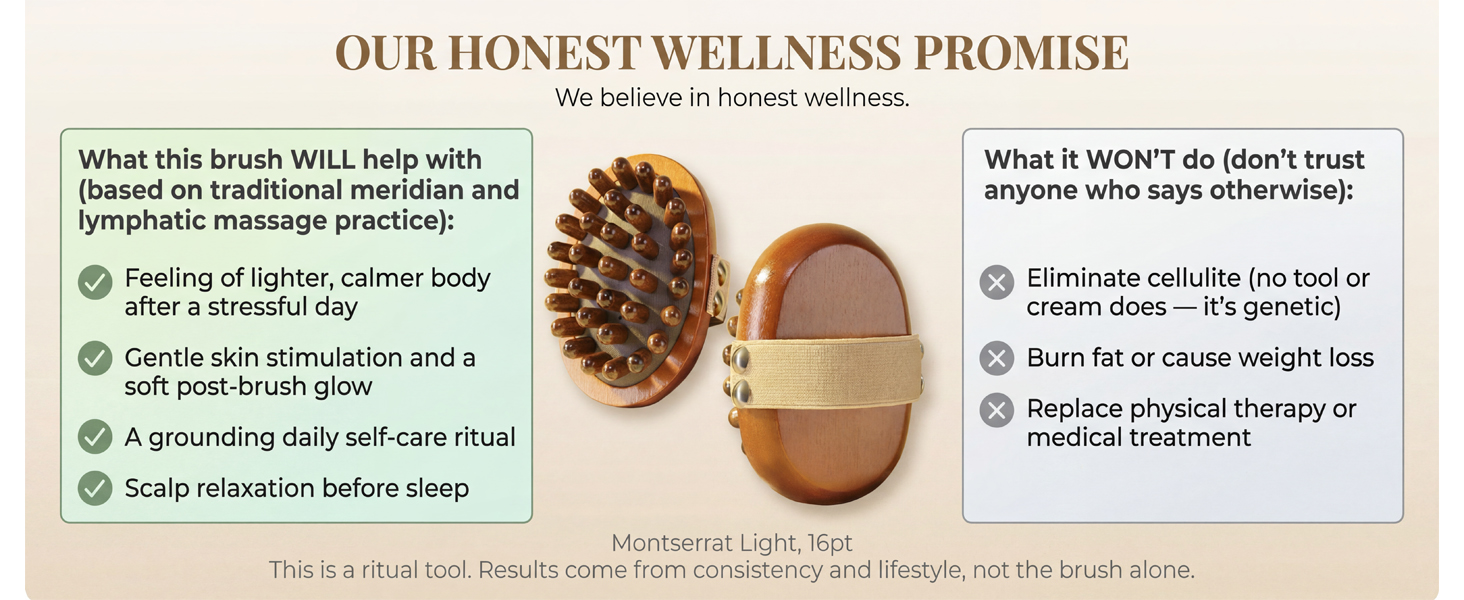 OUR HONEST WELLNESS PROMISE

We believe in honest wellness.

What this brush WILL help with (based on traditional meridian and lymphatic massage practice):

✓ Feeling of lighter, calmer body after a stressful day

✓ Gentle skin stimulation and a soft post-brush glow

✓ A grounding daily self-care ritual

✓ Scalp relaxation before sleep

What it WON'T do (don't trust anyone who says otherwise):

✕ Eliminate cellulite (no tool or cream does — it's genetic)

✕ Burn fat or cause weight loss

✕ Replace physical therapy or medical treatment

Montserrat Light, 16pt

This is a ritual tool. Results come from consistency and lifestyle, not the brush alone.